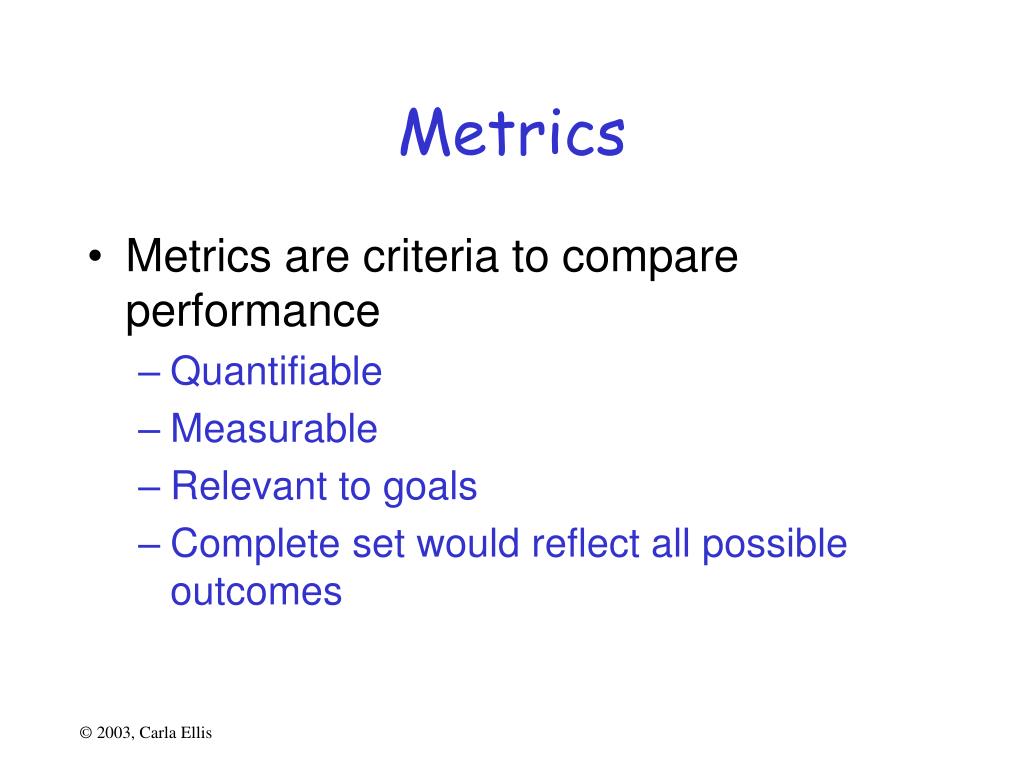 Metrics

• Metrics are criteria to compare performance
– Quantifiable
– Measurable
– Relevant to goals
– Complete set would reflect all possible outcomes

© 2003, Carla Ellis